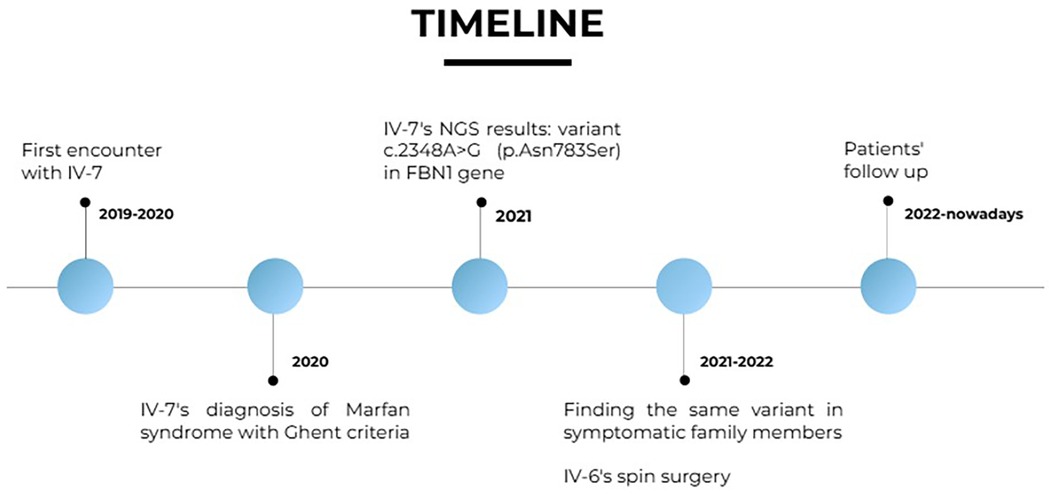 TIMELINE

First encounter with IV-7

2019-2020

2020

IV-7's diagnosis of Marfan syndrome with Ghent criteria

IV-7's NGS results: variant c.2348A>G (p.Asn783Ser) in FBN1 gene

2021

2021-2022

Finding the same variant in symptomatic family members

IV-6's spin surgery

Patients' follow up

2022-nowadays